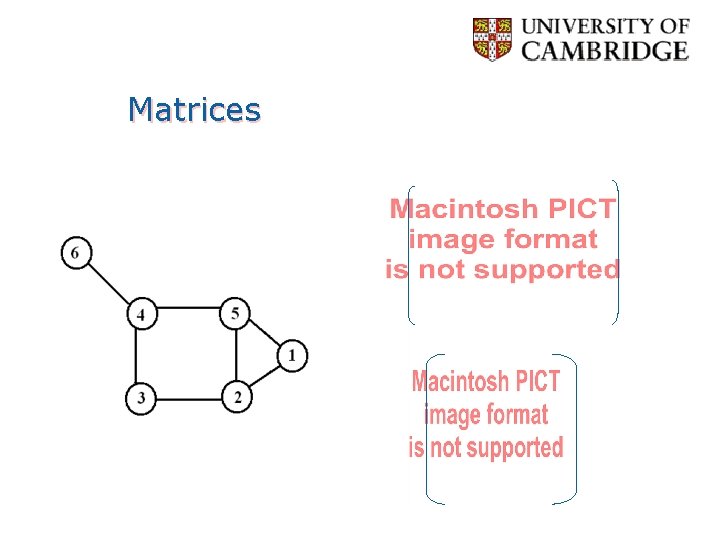 UNIVERSITY OF CAMBRIDGE

Matrices

6

4

5

1

3

2

Macintosh PICT image format is not supported

Macintosh PICT image format is not supported